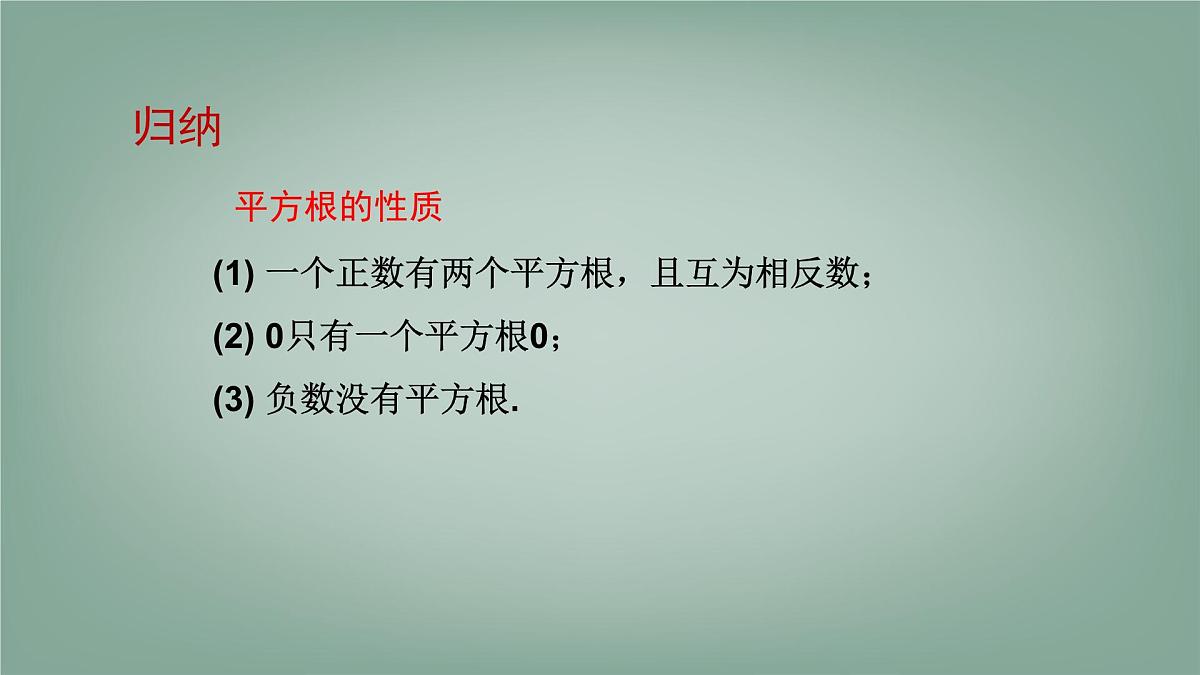 归纳

平方根的性质

(1) 一个正数有两个平方根，且互为相反数；

(2) 0只有一个平方根0；

(3) 负数没有平方根.